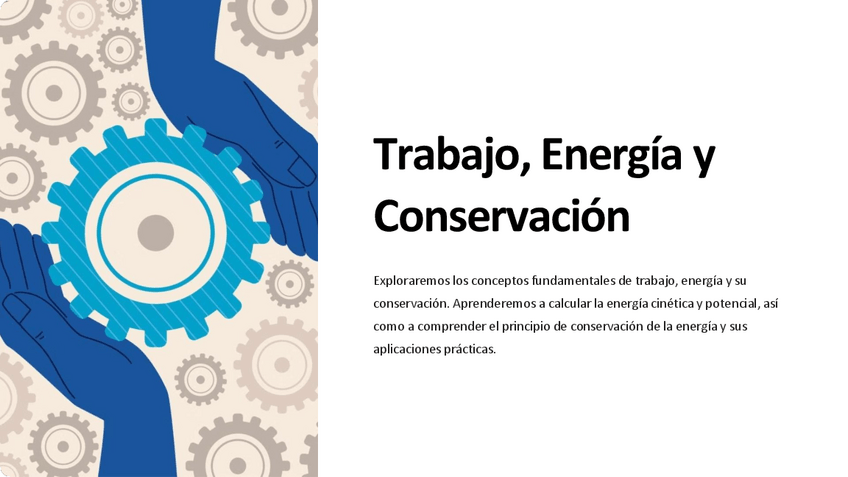 Trabajo, Energía y Conservación

Exploraremos los conceptos fundamentales de trabajo, energía y su conservación. Aprenderemos a calcular la energía cinética y potencial, así como a comprender el principio de conservación de la energía y sus aplicaciones prácticas.